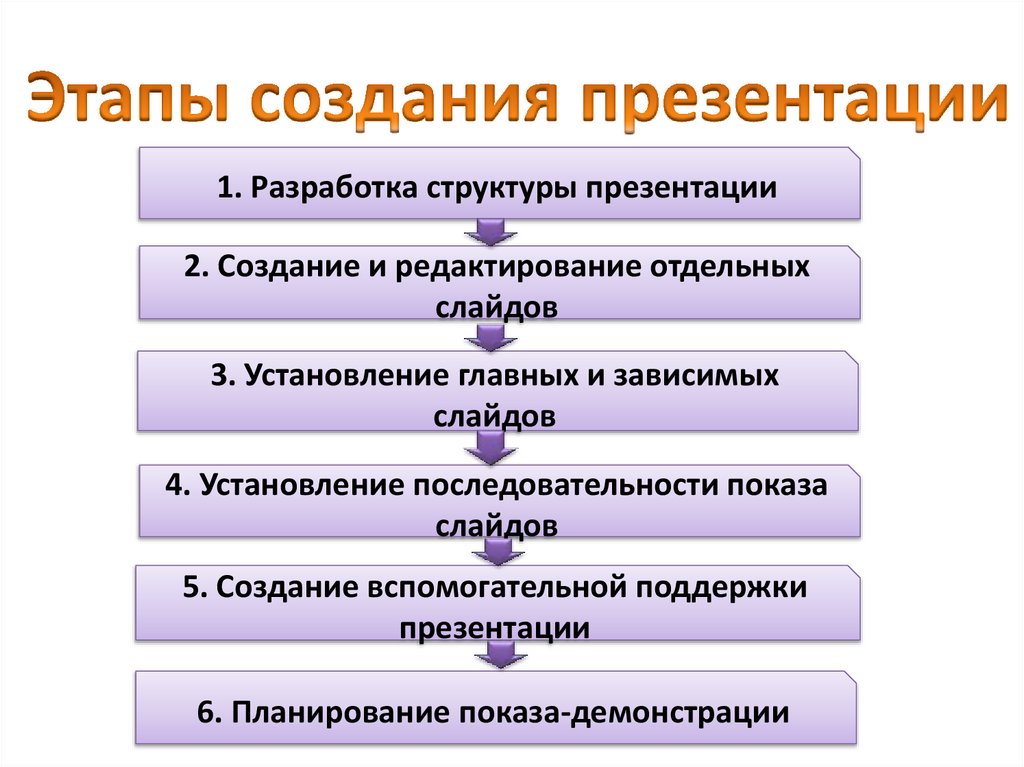 Этапы создания презентации

1. Разработка структуры презентации

2. Создание и редактирование отдельных слайдов

3. Установление главных и зависимых слайдов

4. Установление последовательности показа слайдов

5. Создание вспомогательной поддержки презентации

6. Планирование показа-демонстрации